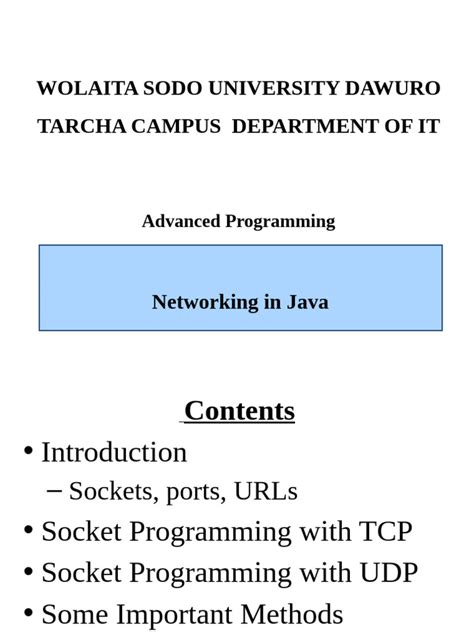 WOLAITA SODO UNIVERSITY DAWURO TARCHA CAMPUS DEPARTMENT OF IT

Advanced Programming

Networking in Java

Contents

• Introduction
– Sockets, ports, URLs
• Socket Programming with TCP
• Socket Programming with UDP
• Some Important Methods